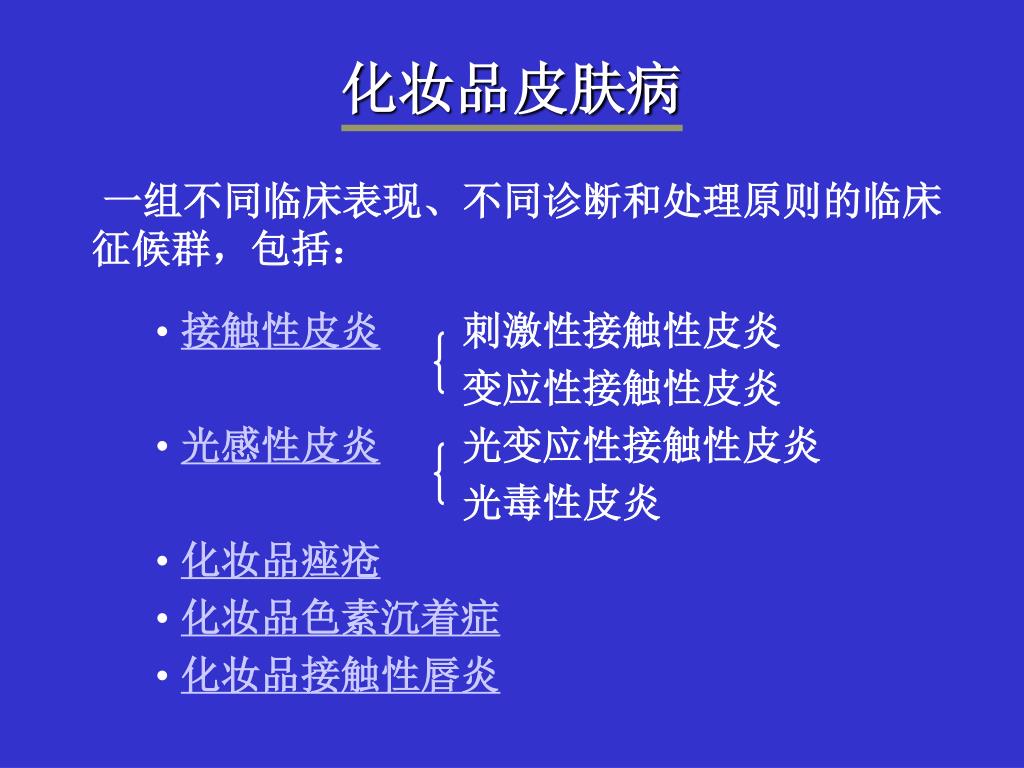 化妆品皮肤病

一组不同临床表现、不同诊断和处理原则的临床征候群，包括：

• 接触性皮炎　　刺激性接触性皮炎
　　　　　　　　变应性接触性皮炎
• 光感性皮炎　　光变应性接触性皮炎
　　　　　　　　光毒性皮炎
• 化妆品痤疮
• 化妆品色素沉着症
• 化妆品接触性唇炎